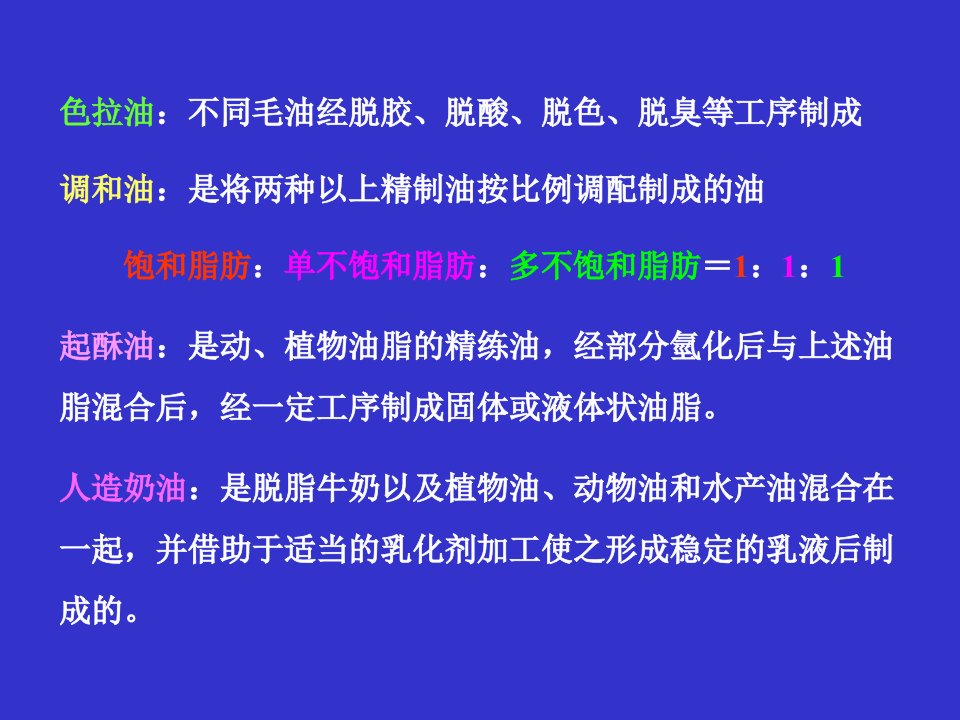 色拉油：不同毛油经脱胶、脱酸、脱色、脱臭等工序制成

调和油：是将两种以上精制油按比例调配制成的油

饱和脂肪：单不饱和脂肪：多不饱和脂肪＝1：1：1

起酥油：是动、植物油脂的精练油，经部分氢化后与上述油脂混合后，经一定工序制成固体或液体状油脂。

人造奶油：是脱脂牛奶以及植物油、动物油和水产油混合在一起，并借助于适当的乳化剂加工使之形成稳定的乳液后制成的。